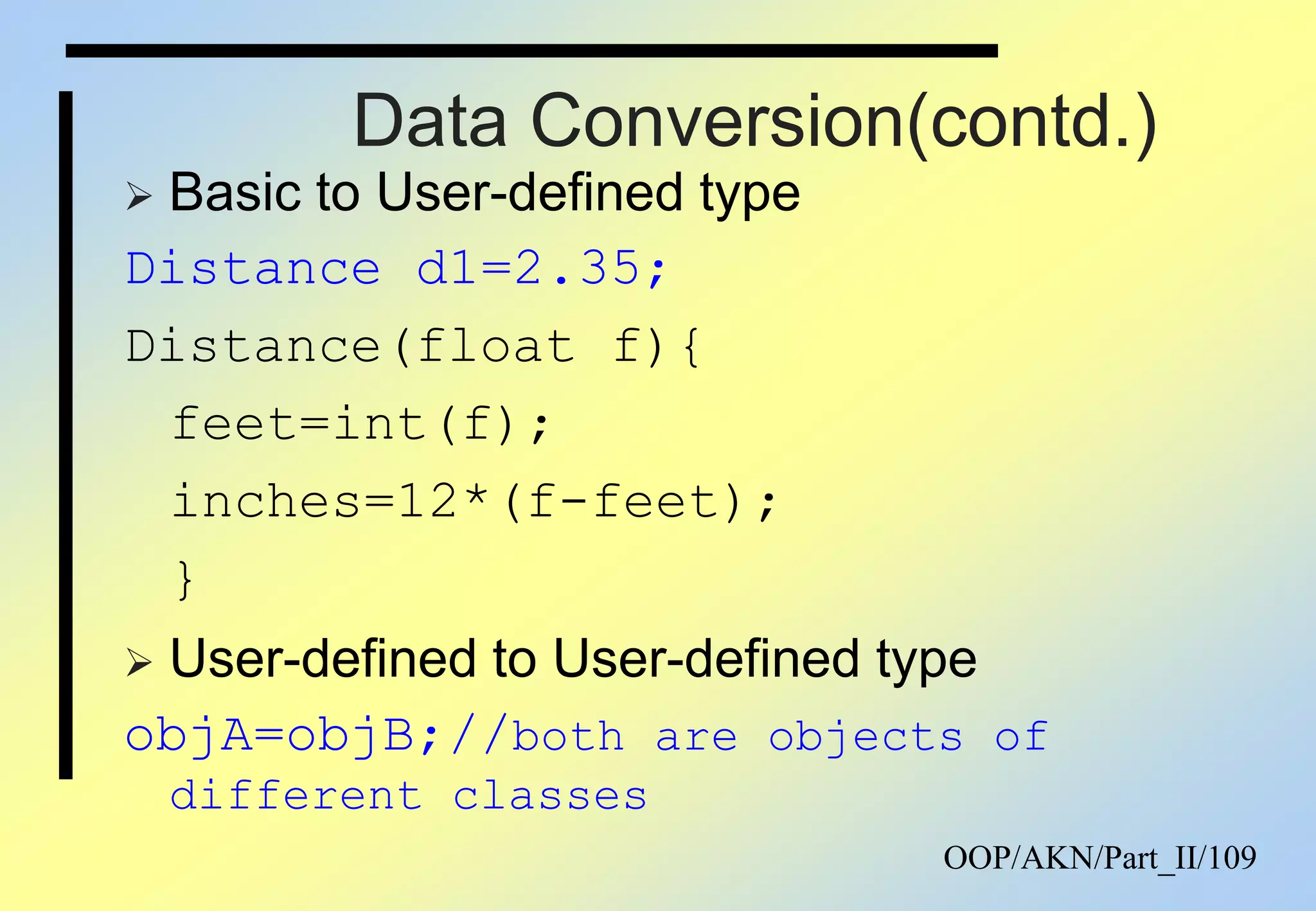 Data Conversion(contd.)

➢ Basic to User-defined type

Distance d1=2.35;

Distance(float f){

feet=int(f);

inches=12*(f-feet);

}

➢ User-defined to User-defined type

objA=objB;//both are objects of different classes

OOP/AKN/Part_II/109